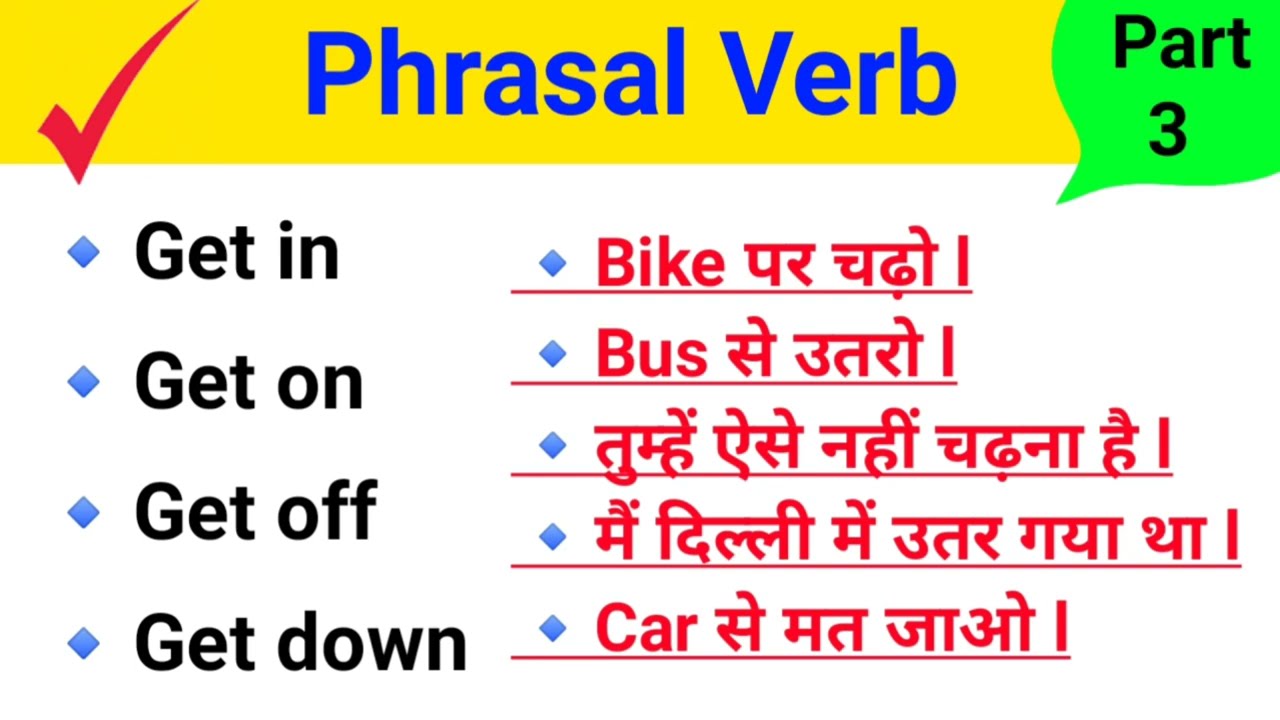 Phrasal Verb

Part 3

Get in
Get on
Get off
Get down

Bike पर चढ़ो।
Bus से उतरो।
तुम्हें ऐसे नहीं चढ़ना है।
मैं दिल्ली में उतर गया था।
Car से मत जाओ।